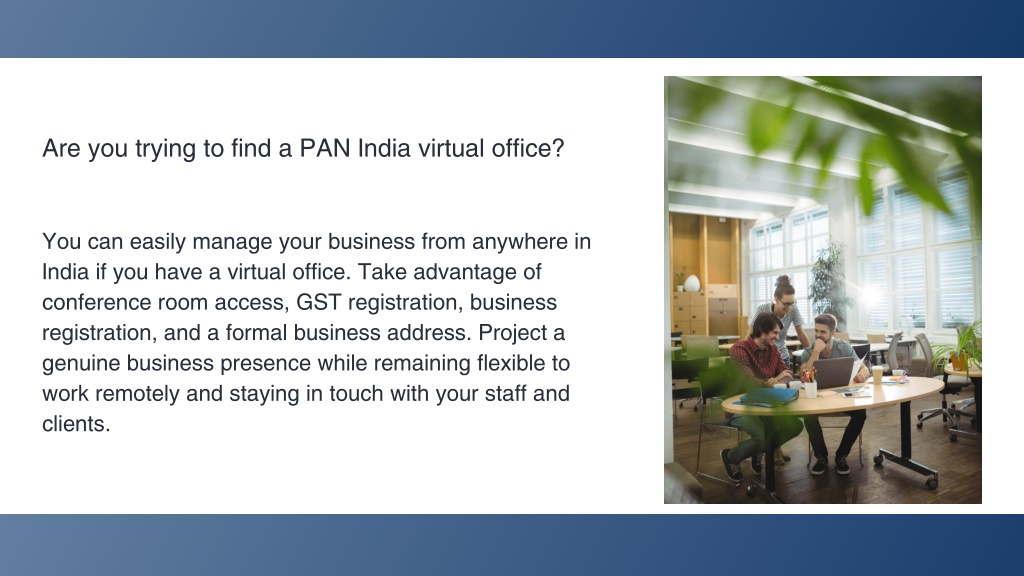 Are you trying to find a PAN India virtual office?

You can easily manage your business from anywhere in India if you have a virtual office. Take advantage of conference room access, GST registration, business registration, and a formal business address. Project a genuine business presence while remaining flexible to work remotely and staying in touch with your staff and clients.